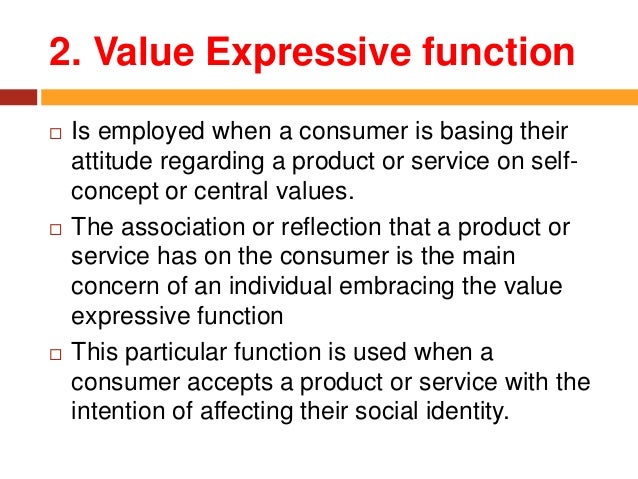 2. Value Expressive function

□ Is employed when a consumer is basing their attitude regarding a product or service on self-concept or central values.

□ The association or reflection that a product or service has on the consumer is the main concern of an individual embracing the value expressive function

□ This particular function is used when a consumer accepts a product or service with the intention of affecting their social identity.